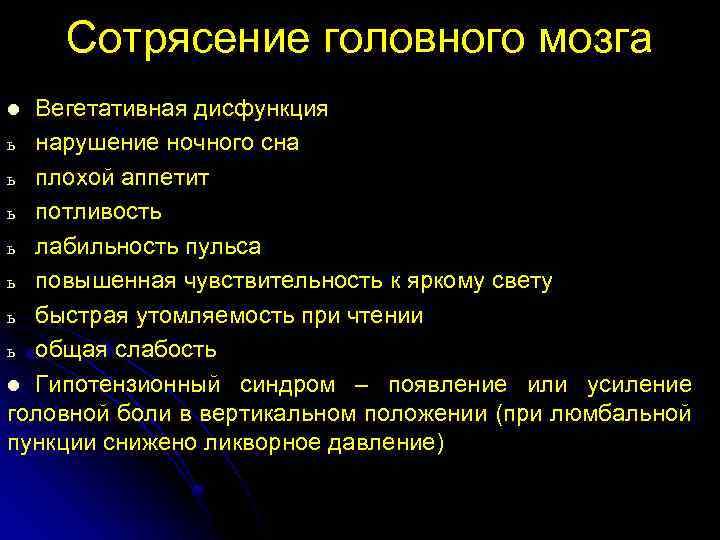 Сотрясение головного мозга

● Вегетативная дисфункция
ь нарушение ночного сна
ь плохой аппетит
ь потливость
ь лабильность пульса
ь повышенная чувствительность к яркому свету
ь быстрая утомляемость при чтении
ь общая слабость
● Гипотензионный синдром – появление или усиление головной боли в вертикальном положении (при люмбальной пункции снижено ликворное давление)